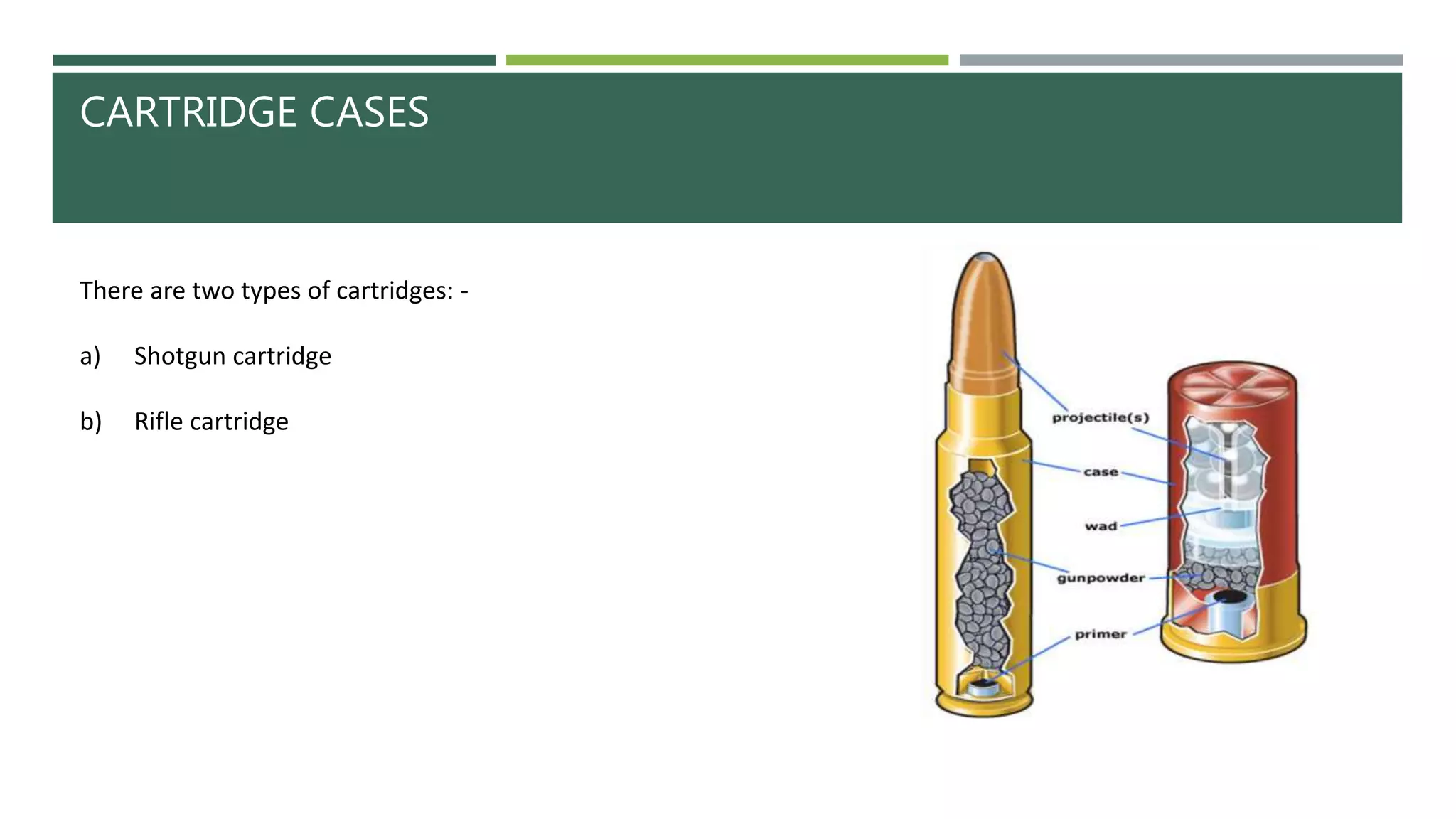 CARTRIDGE CASES

There are two types of cartridges: -

a) Shotgun cartridge

b) Rifle cartridge

projectile(s)

case

wad

gunpowder

primer